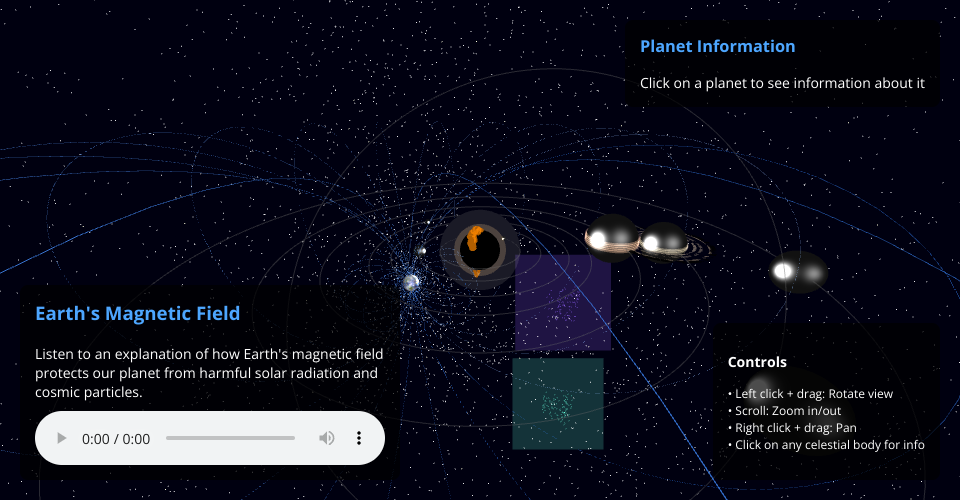 Planet Information

Click on a planet to see information about it

Earth's Magnetic Field

Listen to an explanation of how Earth's magnetic field protects our planet from harmful solar radiation and cosmic particles.

0:00 / 0:00

Controls

• Left click + drag: Rotate view
• Scroll: Zoom in/out
• Right click + drag: Pan
• Click on any celestial body for info